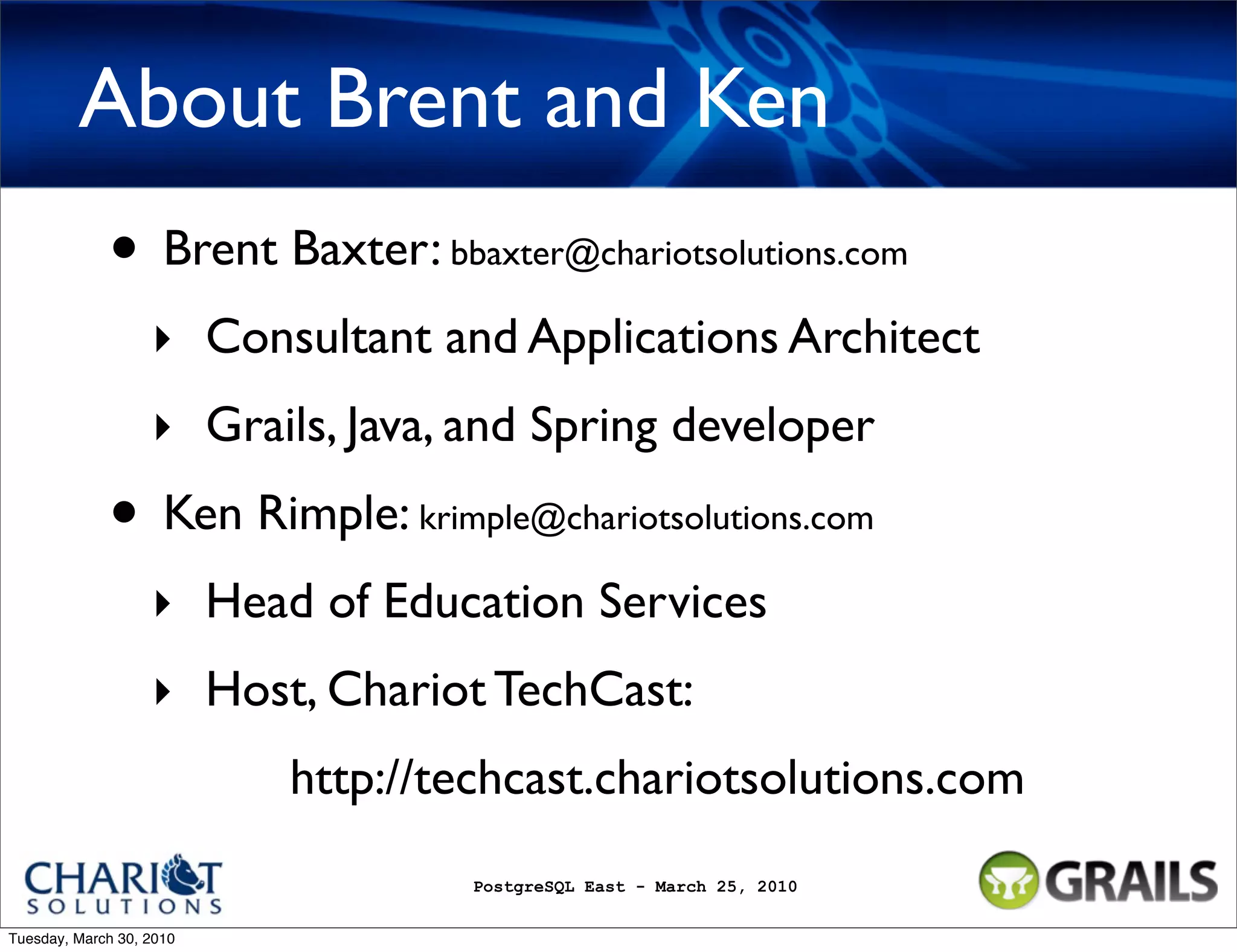 About Brent and Ken

• Brent Baxter: bbaxter@chariotsolutions.com

‣ Consultant and Applications Architect

‣ Grails, Java, and Spring developer

• Ken Rimple: krimple@chariotsolutions.com

‣ Head of Education Services

‣ Host, Chariot TechCast:

http://techcast.chariotsolutions.com

CHARIOT SOLUTIONS

PostgreSQL East - March 25, 2010

GRAILS

Tuesday, March 30, 2010